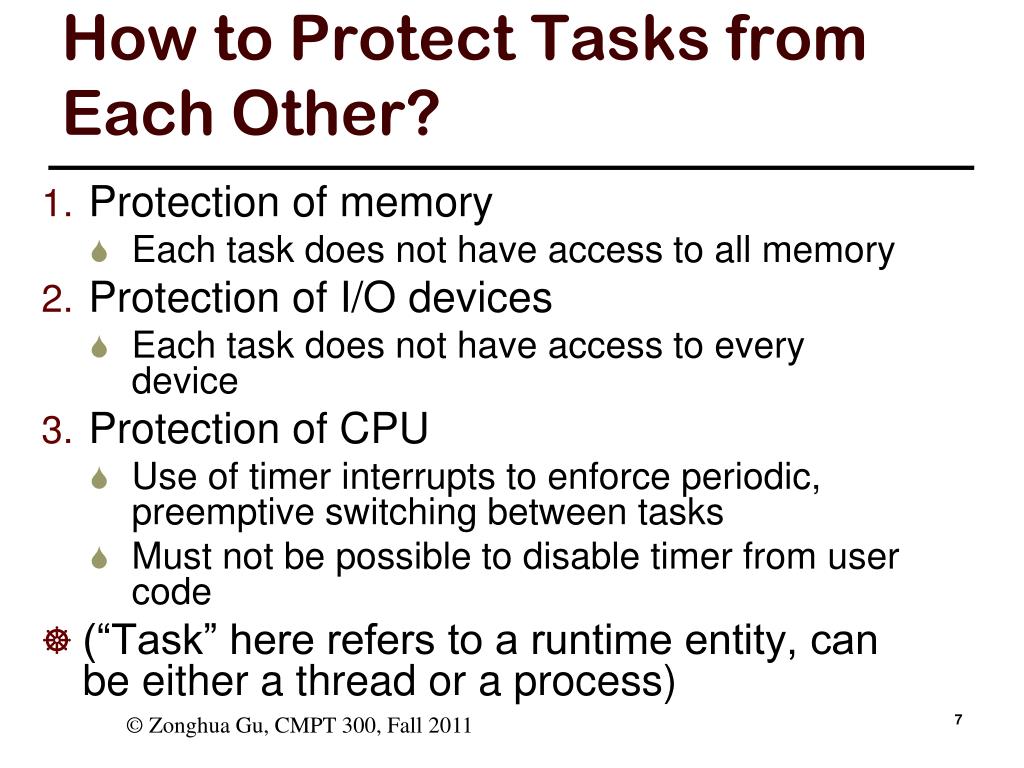 How to Protect Tasks from Each Other?

1. Protection of memory
Each task does not have access to all memory
2. Protection of I/O devices
Each task does not have access to every device
3. Protection of CPU
Use of timer interrupts to enforce periodic, preemptive switching between tasks
Must not be possible to disable timer from user code

(“Task” here refers to a runtime entity, can be either a thread or a process)

© Zonghua Gu, CMPT 300, Fall 2011

7